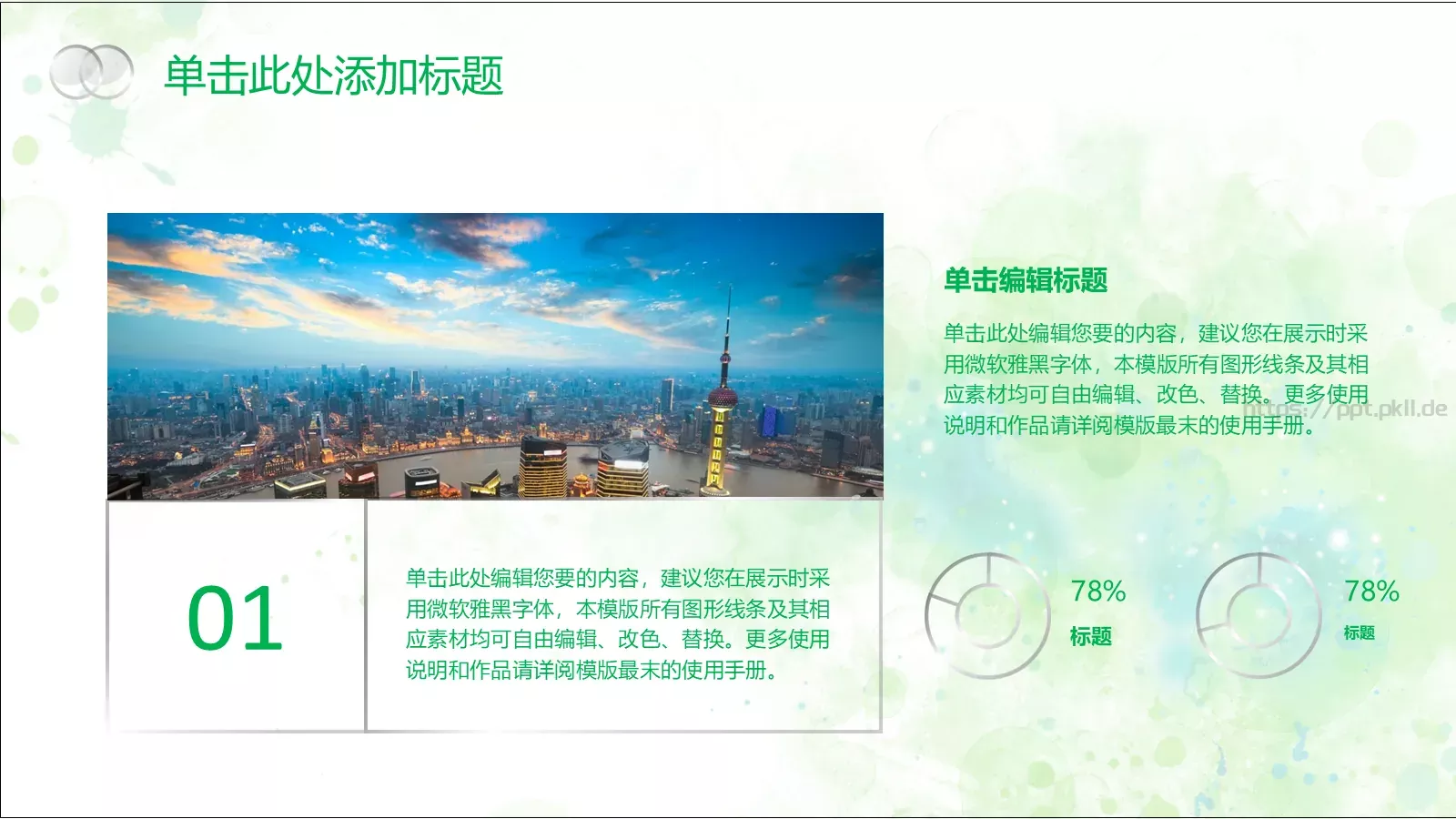 单击此处添加标题

单击编辑标题

单击此处编辑您要的内容，建议您在展示时采用微软雅黑字体，本模版所有图形线条及其相应素材均可自由编辑、改色、替换。更多使用说明和作品请详阅模版最末的使用手册。

https://ppt.pkll.de

01

单击此处编辑您要的内容，建议您在展示时采用微软雅黑字体，本模版所有图形线条及其相应素材均可自由编辑、改色、替换。更多使用说明和作品请详阅模版最末的使用手册。

78%

标题

78%

标题